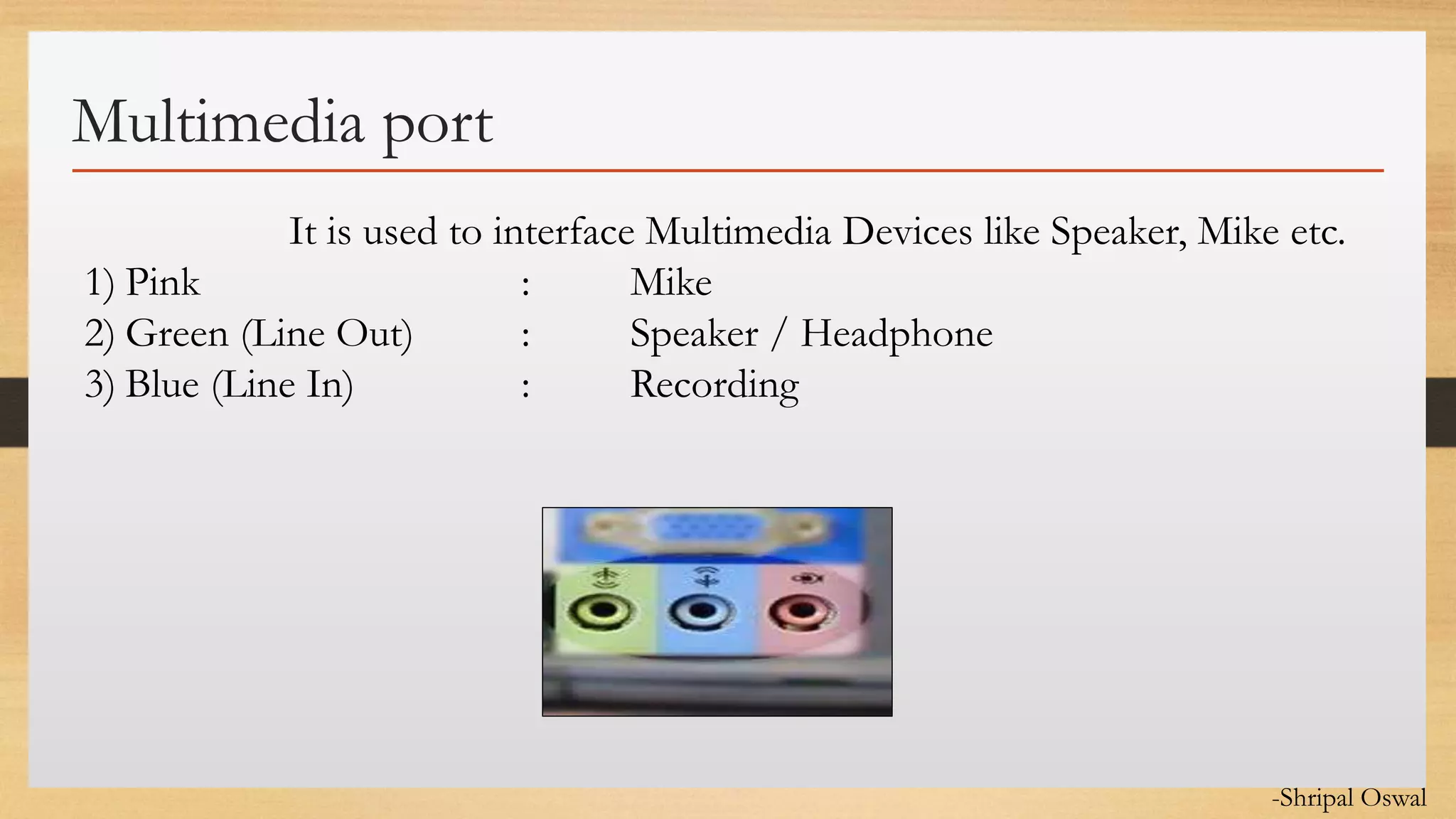 Multimedia port

It is used to interface Multimedia Devices like Speaker, Mike etc.

1) Pink : Mike
2) Green (Line Out) : Speaker / Headphone
3) Blue (Line In) : Recording

-Shripal Oswal